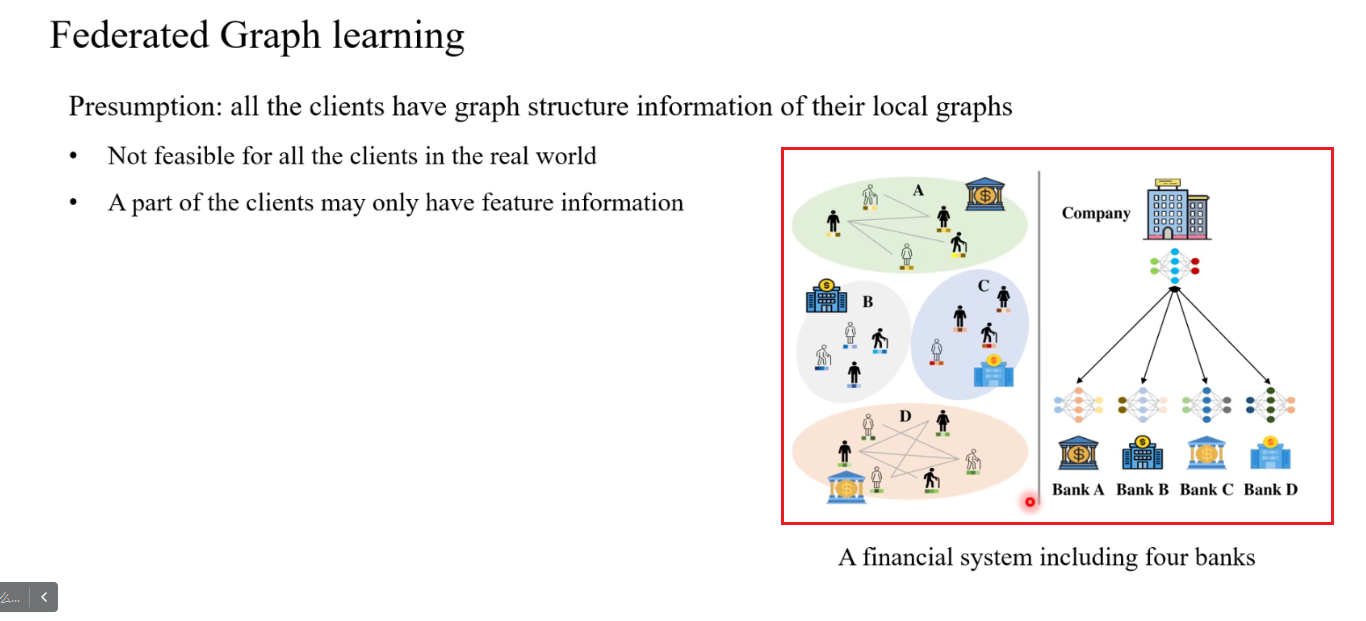 Federated Graph learning

Presumption: all the clients have graph structure information of their local graphs

• Not feasible for all the clients in the real world

• A part of the clients may only have feature information

A

B

C

D

Company

Bank A Bank B Bank C Bank D

A financial system including four banks